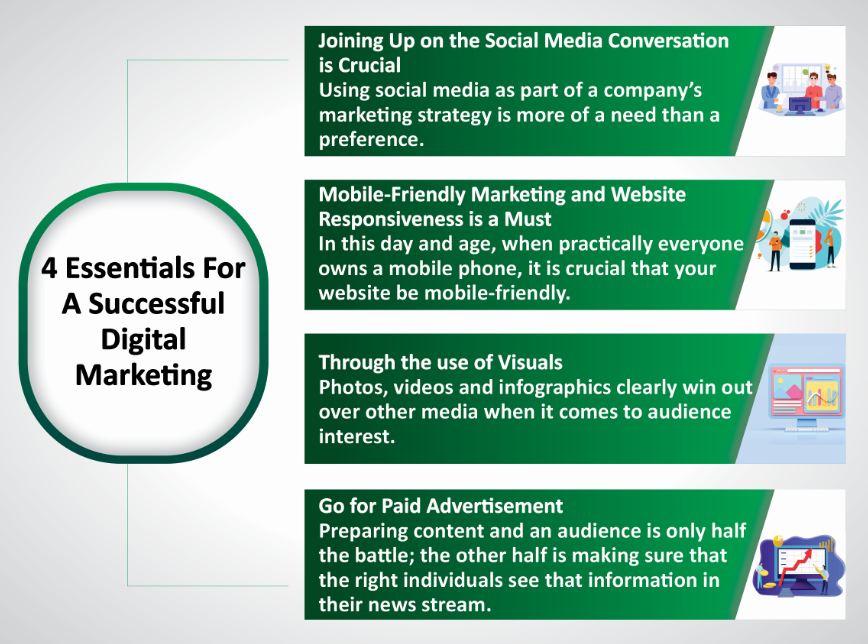 4 Essentials For A Successful Digital Marketing

Joining Up on the Social Media Conversation is Crucial
Using social media as part of a company's marketing strategy is more of a need than a preference.

Mobile-Friendly Marketing and Website Responsiveness is a Must
In this day and age, when practically everyone owns a mobile phone, it is crucial that your website be mobile-friendly.

Through the use of Visuals
Photos, videos and infographics clearly win out over other media when it comes to audience interest.

Go for Paid Advertisement
Preparing content and an audience is only half the battle; the other half is making sure that the right individuals see that information in their news stream.